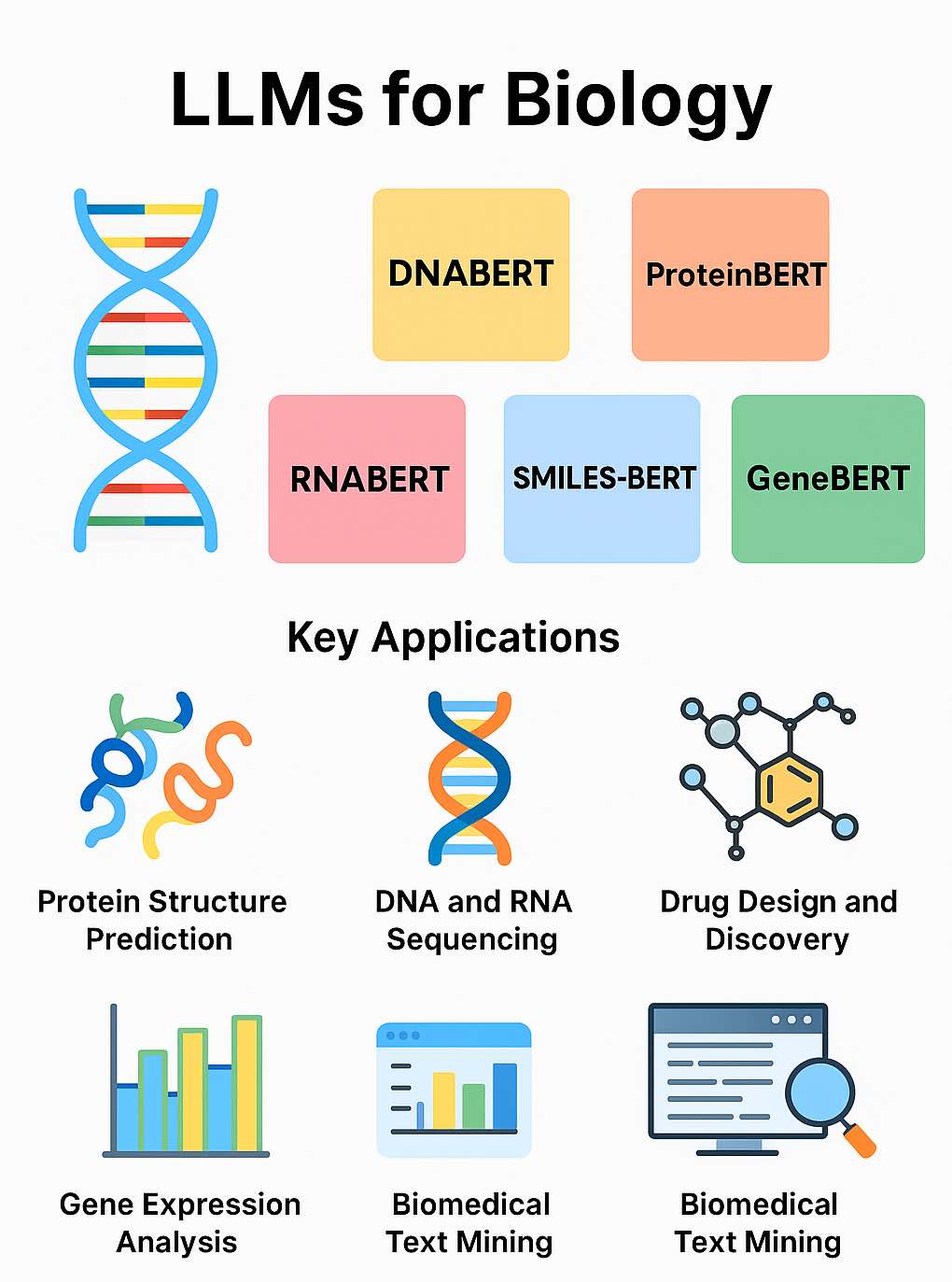 LLMs for Biology

DNABERT

ProteinBERT

RNABERT

SMILES-BERT

GeneBERT

Key Applications

Protein Structure Prediction

DNA and RNA Sequencing

Drug Design and Discovery

Gene Expression Analysis

Biomedical Text Mining

Biomedical Text Mining